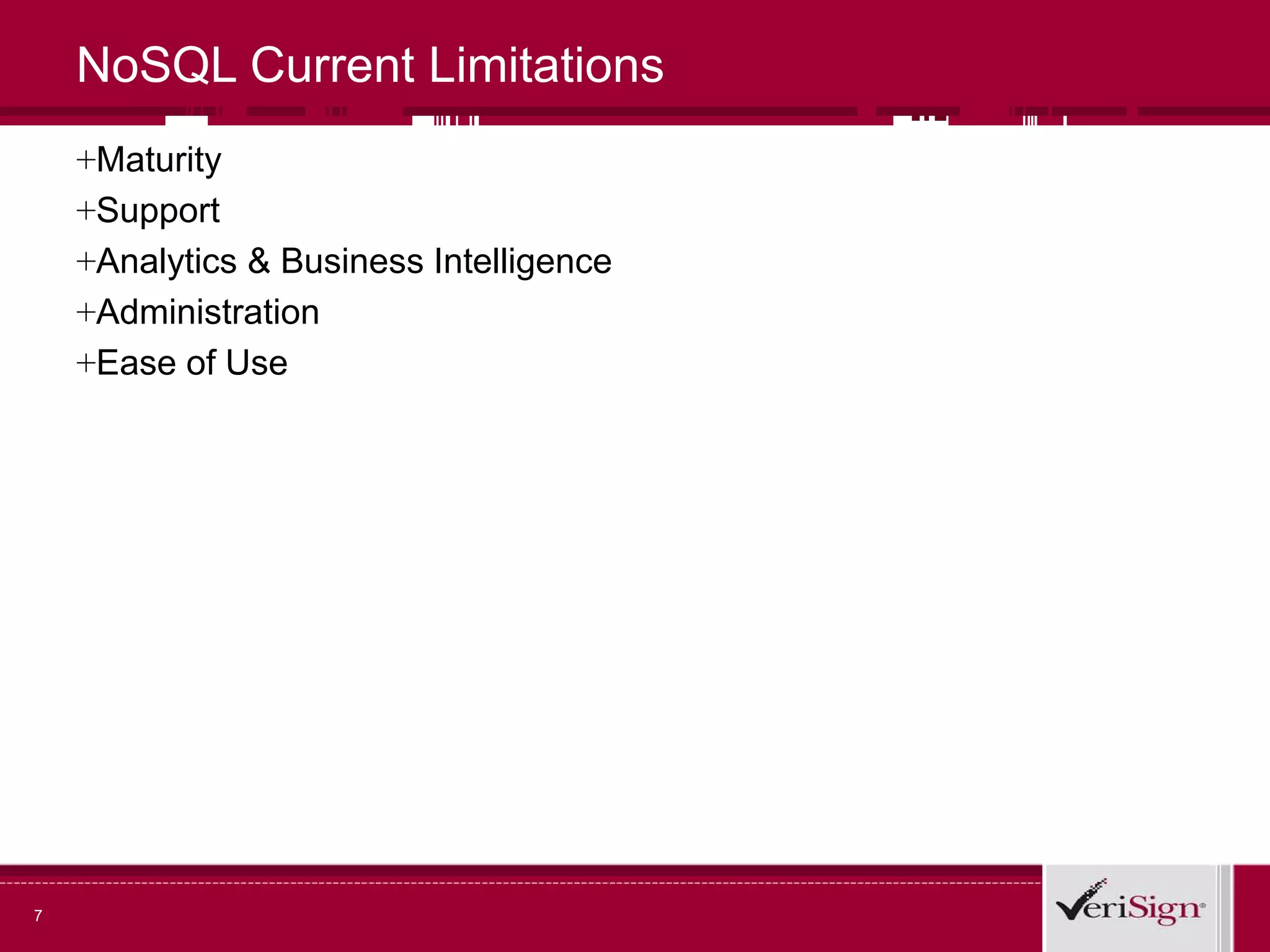 NoSQL Current Limitations

+Maturity

+Support

+Analytics & Business Intelligence

+Administration

+Ease of Use

7

VeriSign®